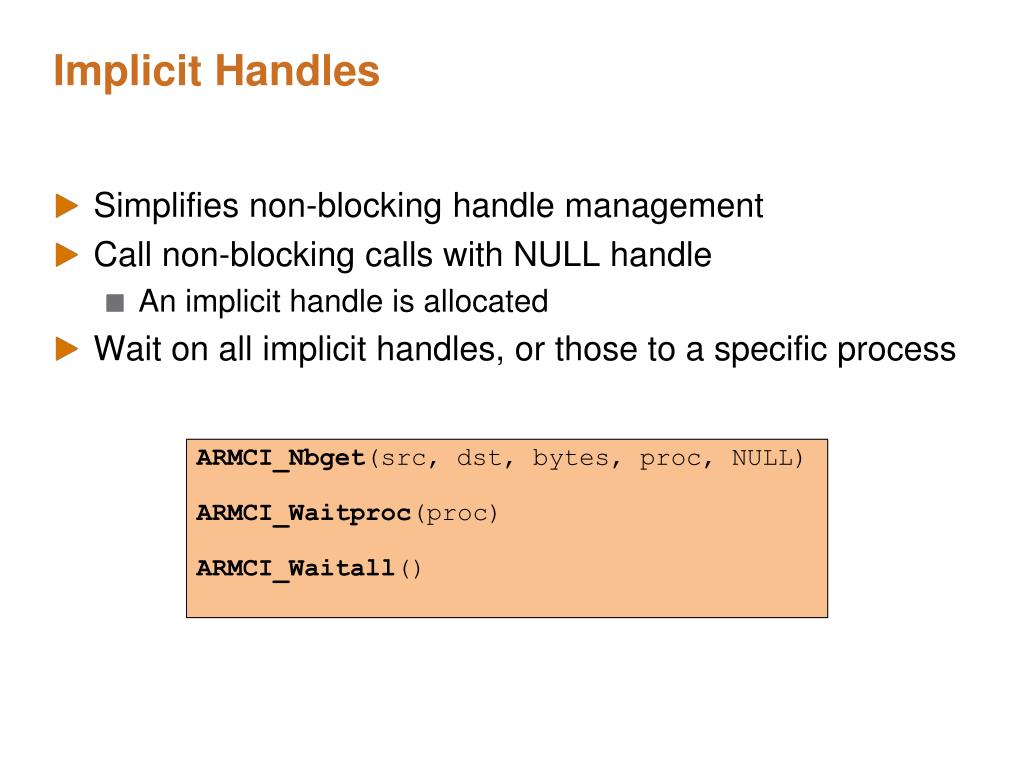 Implicit Handles

Simplifies non-blocking handle management

Call non-blocking calls with NULL handle

An implicit handle is allocated

Wait on all implicit handles, or those to a specific process

ARMCI_Nbget(src, dst, bytes, proc, NULL)

ARMCI_Waitproc(proc)

ARMCI_Waitall()